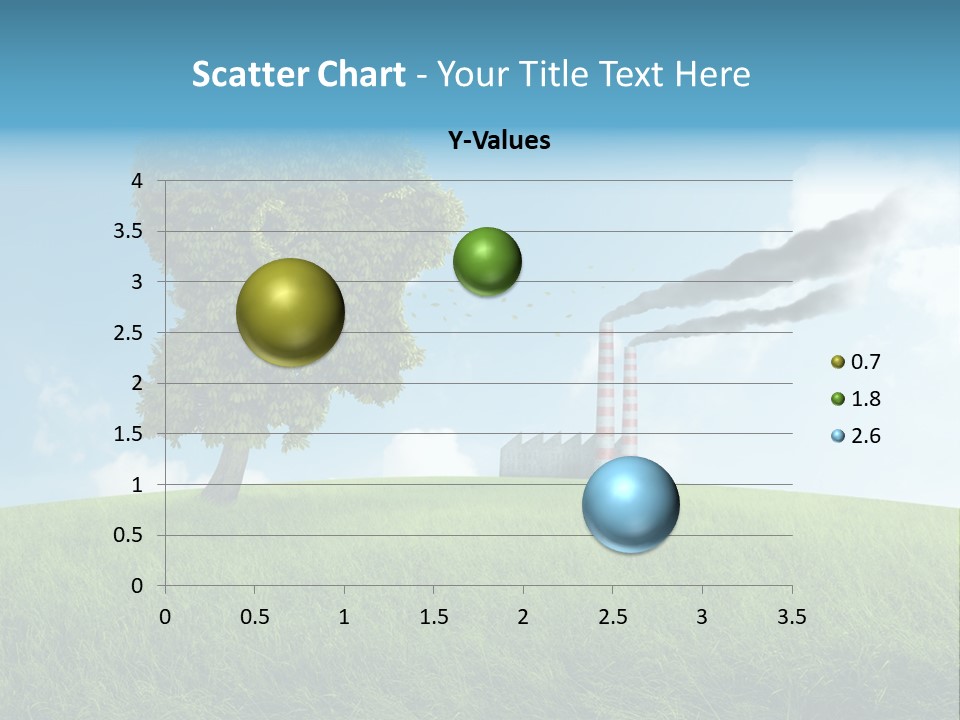 Scatter Chart - Your Title Text Here

Y-Values

4
3.5
3
2.5
2
1.5
1
0.5
0

0 0.5 1 1.5 2 2.5 3 3.5

0.7
1.8
2.6